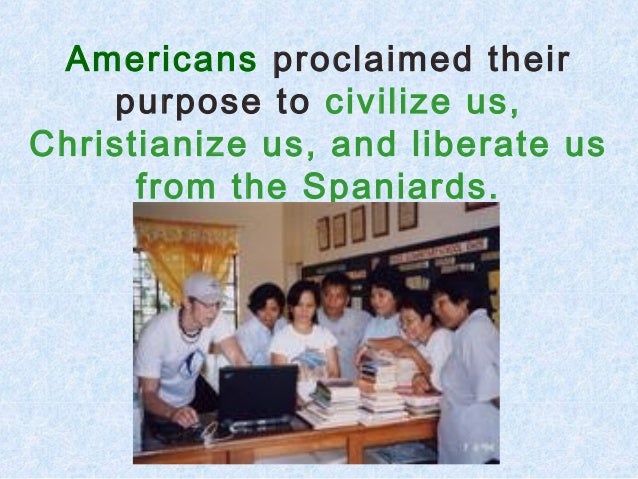 Americans proclaimed their purpose to civilize us, Christianize us, and liberate us from the Spaniards.